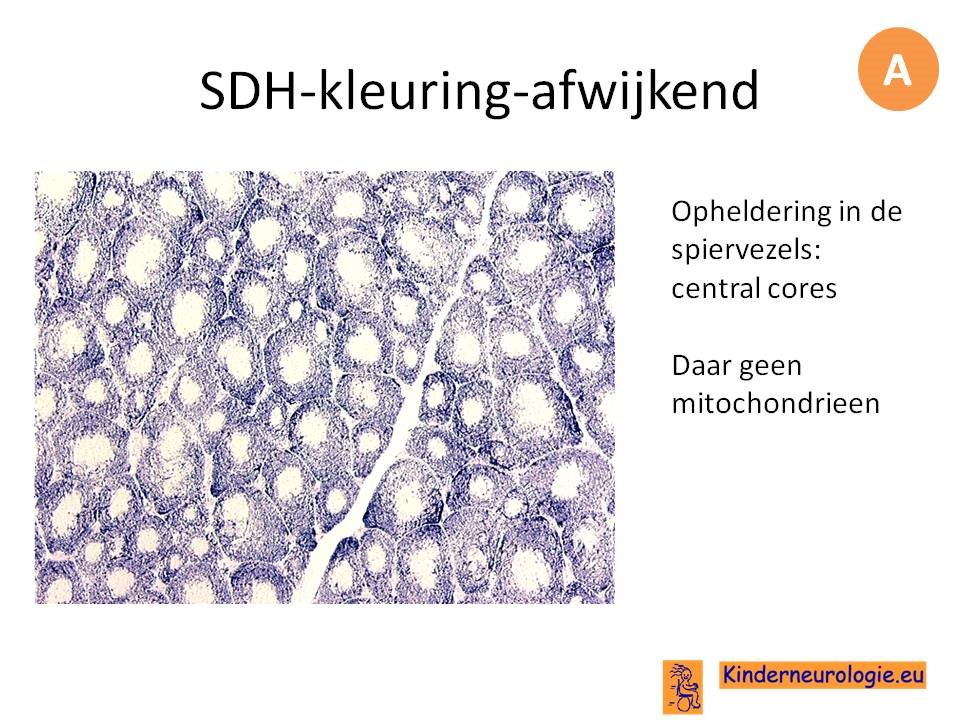 SDH-kleuring-afwijkend

A

Opheldering in de spiervezels: central cores

Daar geen mitochondrieen

Kinderneurologie.eu